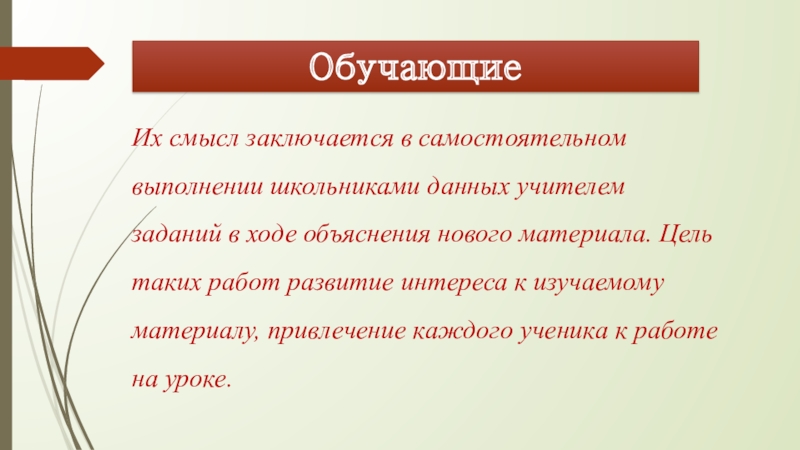 Обучающие

Их смысл заключается в самостоятельном выполнении школьниками данных учителем заданий в ходе объяснения нового материала. Цель таких работ развитие интереса к изучаемому материалу, привлечение каждого ученика к работе на уроке.